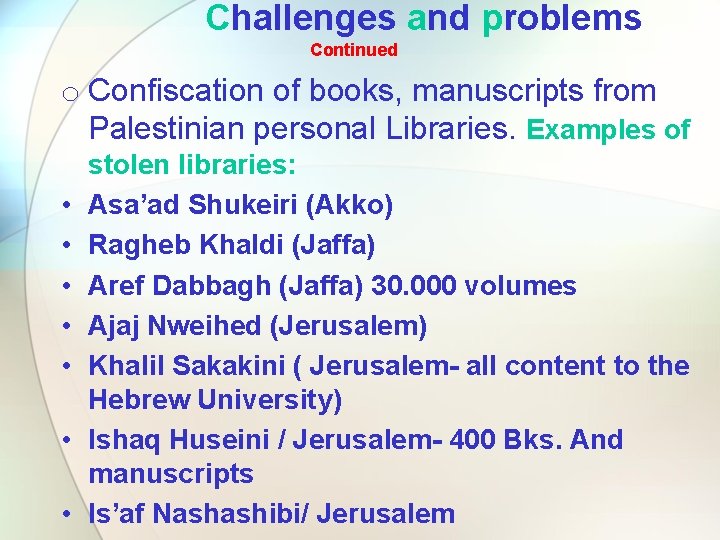 Challenges and problems
Continued

o Confiscation of books, manuscripts from Palestinian personal Libraries. Examples of stolen libraries:

• Asa’ad Shukeiri (Akko)
• Ragheb Khaldi (Jaffa)
• Aref Dabbagh (Jaffa) 30.000 volumes
• Ajaj Nweihed (Jerusalem)
• Khalil Sakakini ( Jerusalem- all content to the Hebrew University)
• Ishaq Huseini / Jerusalem- 400 Bks. And manuscripts
• Is’af Nashashibi/ Jerusalem